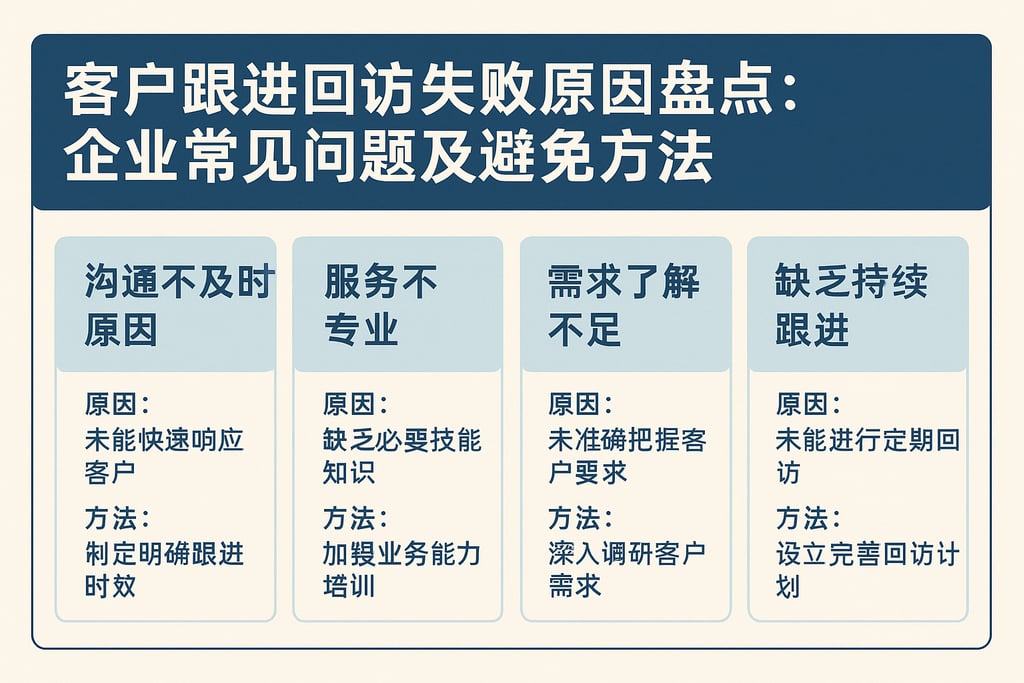 客户跟进回访失败原因盘点：企业常见问题及避免方法

沟通不及时原因

原因：
未能快速响应客户

方法：
制定明确跟进时效

服务不专业

原因：
缺乏必要技能知识

方法：
加强业务能力培训

需求了解不足

原因：
未准确把握客户要求

方法：
深入调研客户需求

缺乏持续跟进

原因：
未能进行定期回访

方法：
设立完善回访计划